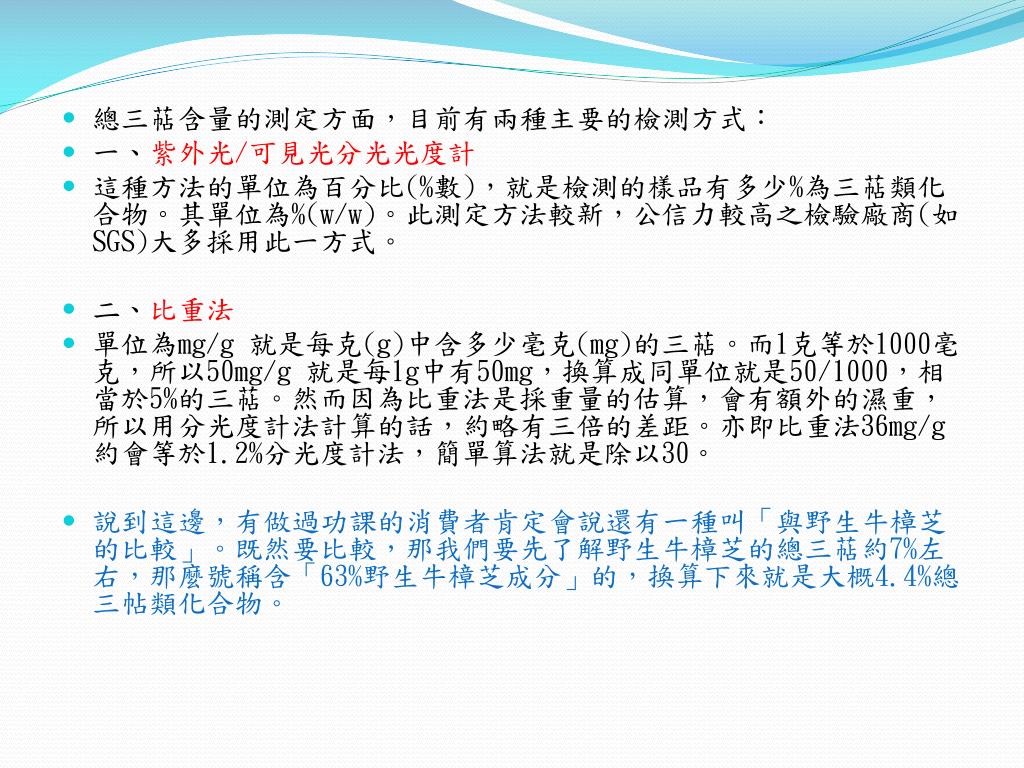 總三萜含量的測定方面，目前有兩種主要的檢測方式：

一、紫外光/可見光分光光度計

這種方法的單位為百分比(%數)，就是檢測的樣品有多少%為三萜類化合物。其單位為%(w/w)。此測定方法較新，公信力較高之檢驗廠商(如SGS)大多採用此一方式。

二、比重法

單位為mg/g 就是每克(g)中含多少毫克(mg)的三萜。而1克等於1000毫克，所以50mg/g 就是每1g中有50mg，換算成同單位就是50/1000，相當於5%的三萜。然而因為比重法是採重量的估算，會有額外的濕重，所以用分光度計法計算的話，約略有三倍的差距。亦即比重法36mg/g約會等於1.2%分光度計法，簡單算法就是除以30。

說到這邊，有做過功課的消費者肯定會說還有一種叫「與野生牛樟芝的比較」。既然要比較，那我們要先了解野生牛樟芝的總三萜約7%左右，那麼號稱含「63%野生牛樟芝成分」的，換算下來就是大概4.4%總三帖類化合物。